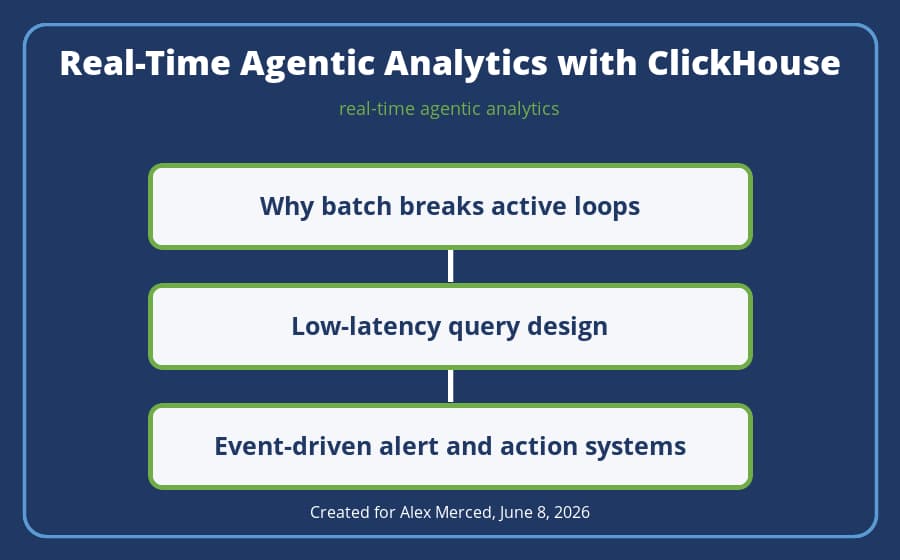 Real-Time Agentic Analytics with ClickHouse

real-time agentic analytics

Why batch breaks active loops

Low-latency query design

Event-driven alert and action systems

Created for Alex Merced, June 8, 2026